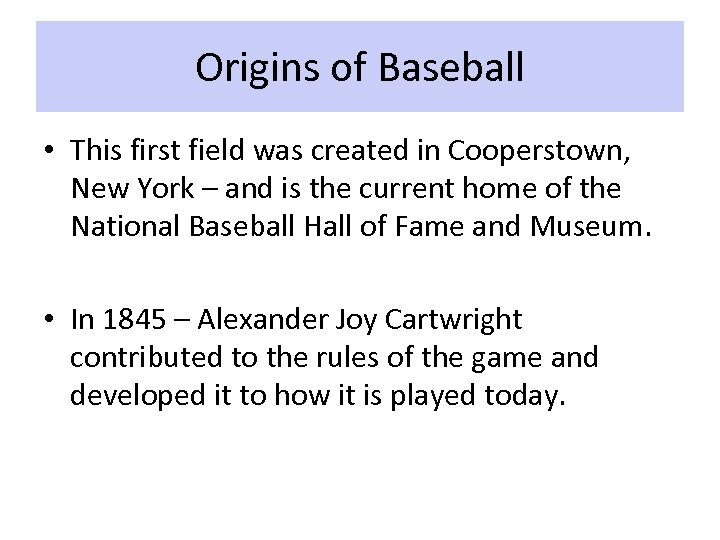 Origins of Baseball

• This first field was created in Cooperstown, New York – and is the current home of the National Baseball Hall of Fame and Museum.

• In 1845 – Alexander Joy Cartwright contributed to the rules of the game and developed it to how it is played today.